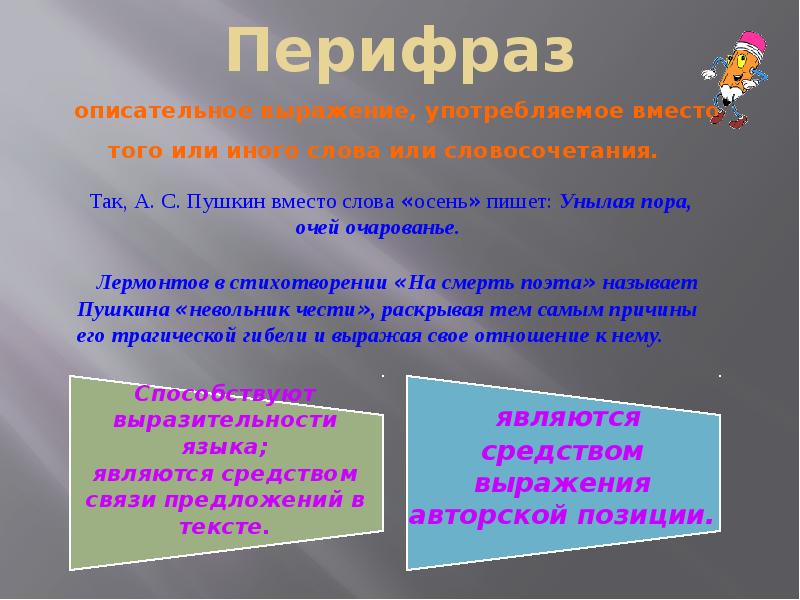 Перифраз

описательное выражение, употребляемое вместо того или иного слова или словосочетания.

Так, А. С. Пушкин вместо слова «осень» пишет: Унылая пора, очей очарованье.

Лермонтов в стихотворении «На смерть поэта» называет Пушкина «невольник чести», раскрывая тем самым причины его трагической гибели и выражая свое отношение к нему.

Способствуют выразительности языка; являются средством связи предложений в тексте.

являются средством выражения авторской позиции.